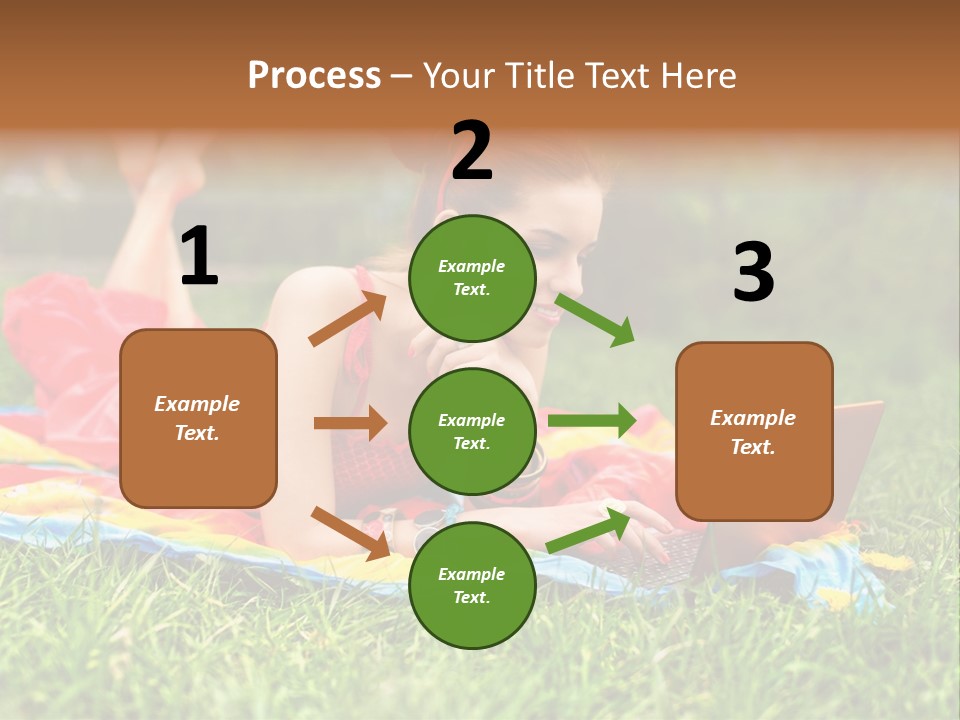 Process – Your Title Text Here

1

Example Text.

2

Example Text.

Example Text.

Example Text.

3

Example Text.